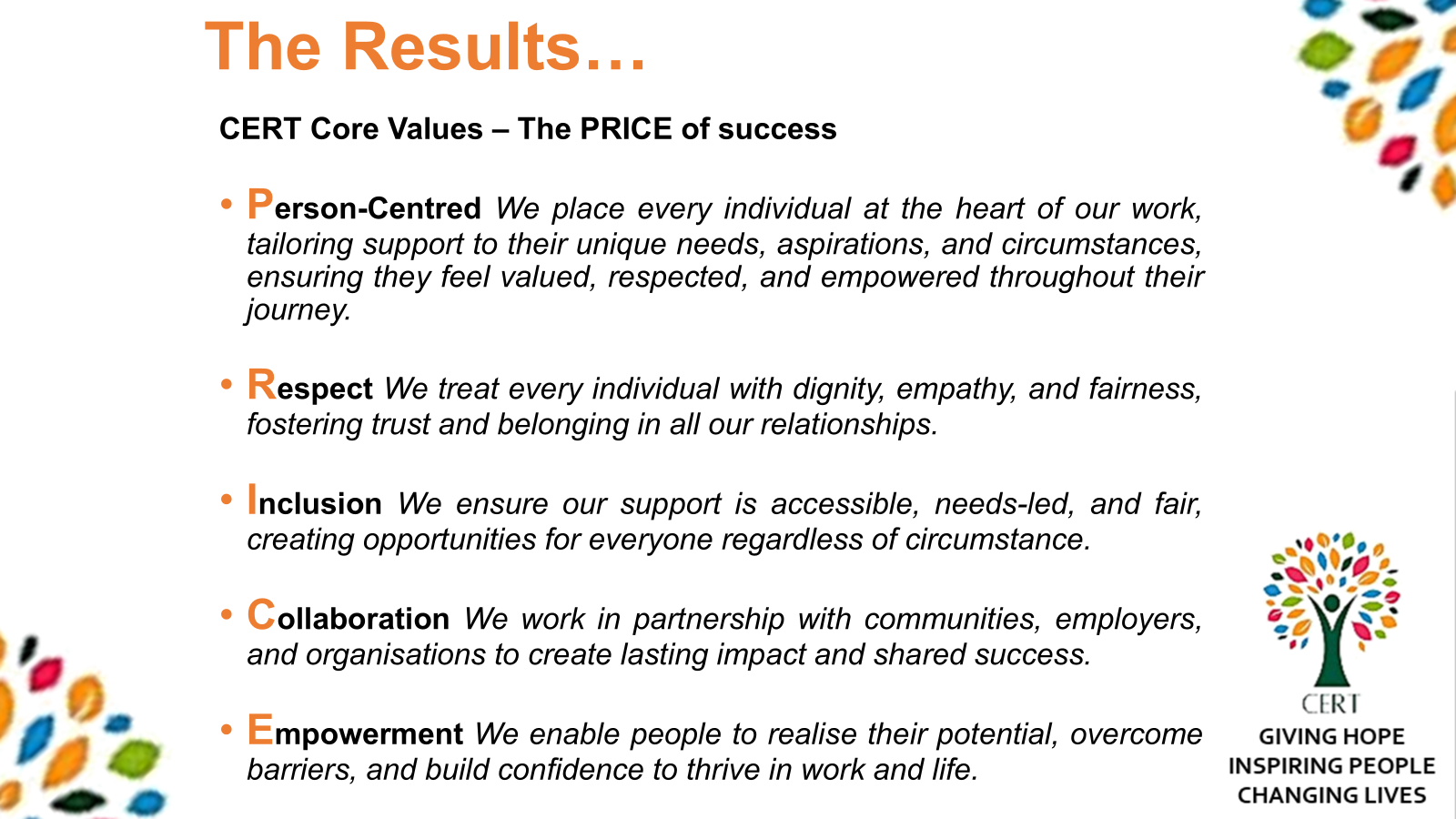 The Results…

CERT Core Values – The PRICE of success

• Person-Centred We place every individual at the heart of our work, tailoring support to their unique needs, aspirations, and circumstances, ensuring they feel valued, respected, and empowered throughout their journey.

• Respect We treat every individual with dignity, empathy, and fairness, fostering trust and belonging in all our relationships.

• Inclusion We ensure our support is accessible, needs-led, and fair, creating opportunities for everyone regardless of circumstance.

• Collaboration We work in partnership with communities, employers, and organisations to create lasting impact and shared success.

• Empowerment We enable people to realise their potential, overcome barriers, and build confidence to thrive in work and life.

CERT
GIVING HOPE
INSPIRING PEOPLE
CHANGING LIVES